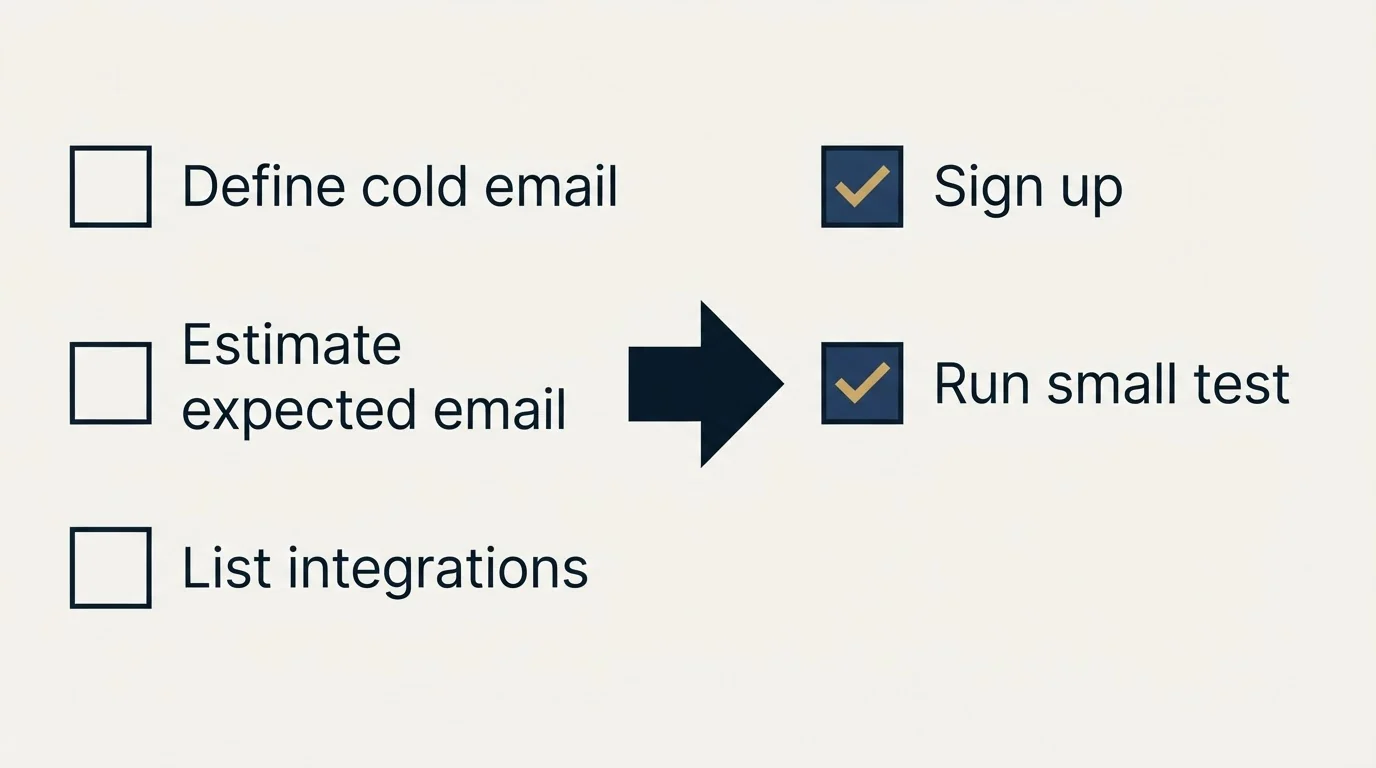 Define cold email

Estimate expected email

List integrations

Sign up

Run small test